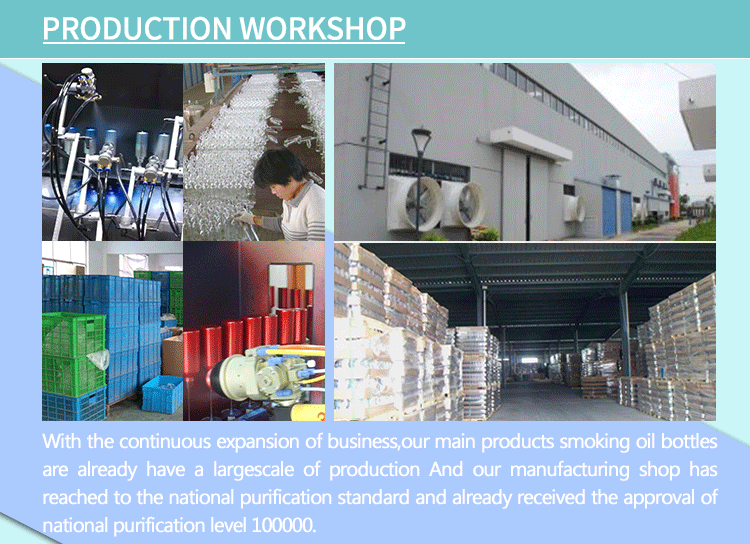 PRODUCTION WORKSHOP

With the continuous expansion of business,our main products smoking oil bottles are already have a largescale of production And our manufacturing shop has reached to the national purification standard and already received the approval of national purification level 100000.